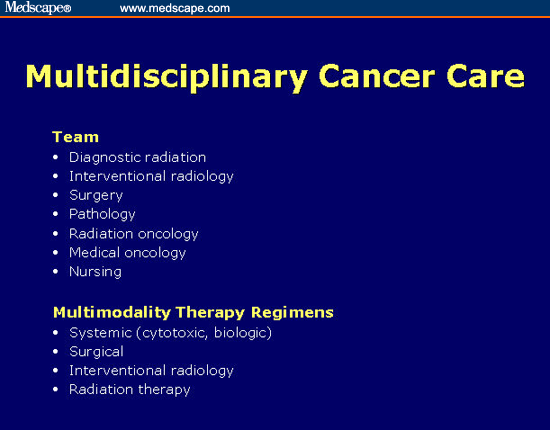 Medscape® www.medscape.com

Multidisciplinary Cancer Care

Team
• Diagnostic radiation
• Interventional radiology
• Surgery
• Pathology
• Radiation oncology
• Medical oncology
• Nursing

Multimodality Therapy Regimens
• Systemic (cytotoxic, biologic)
• Surgical
• Interventional radiology
• Radiation therapy